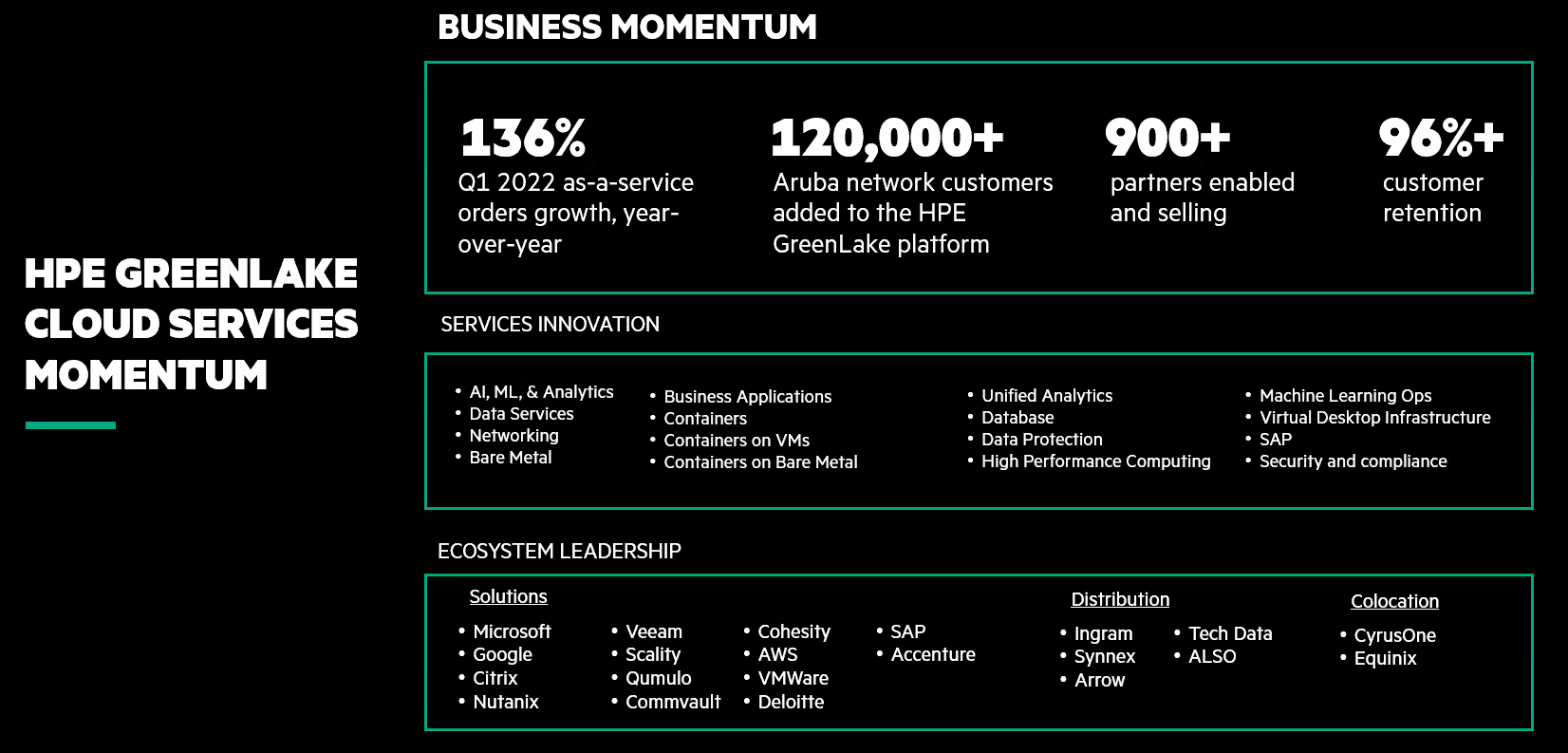 HPE GREENLAKE CLOUD SERVICES MOMENTUM

BUSINESS MOMENTUM

136%
Q1 2022 as-a-service orders growth, year-over-year

120,000+
Aruba network customers added to the HPE GreenLake platform

900+
partners enabled and selling

96%+
customer retention

SERVICES INNOVATION

• AI, ML, & Analytics
• Data Services
• Networking
• Bare Metal

• Business Applications
• Containers
• Containers on VMs
• Containers on Bare Metal

• Unified Analytics
• Database
• Data Protection
• High Performance Computing

• Machine Learning Ops
• Virtual Desktop Infrastructure
• SAP
• Security and compliance

ECOSYSTEM LEADERSHIP

Solutions

• Microsoft
• Google
• Citrix
• Nutanix

• Veeam
• Scality
• Qumulo
• Commvault

• Cohesity
• AWS
• VMWare
• Deloitte

• SAP
• Accenture

Distribution

• Ingram
• Synnex
• Arrow

• Tech Data
• ALSO

Colocation

• CyrusOne
• Equinix